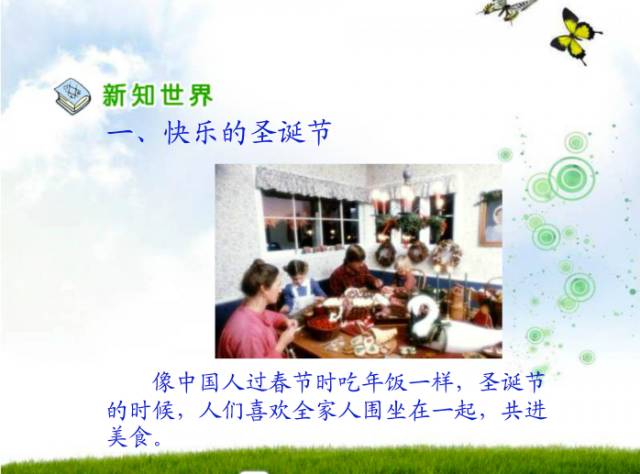 新知世界

一、快乐的圣诞节

像中国人过春节时吃年饭一样，圣诞节的时候，人们喜欢全家人围坐在一起，共进美食。